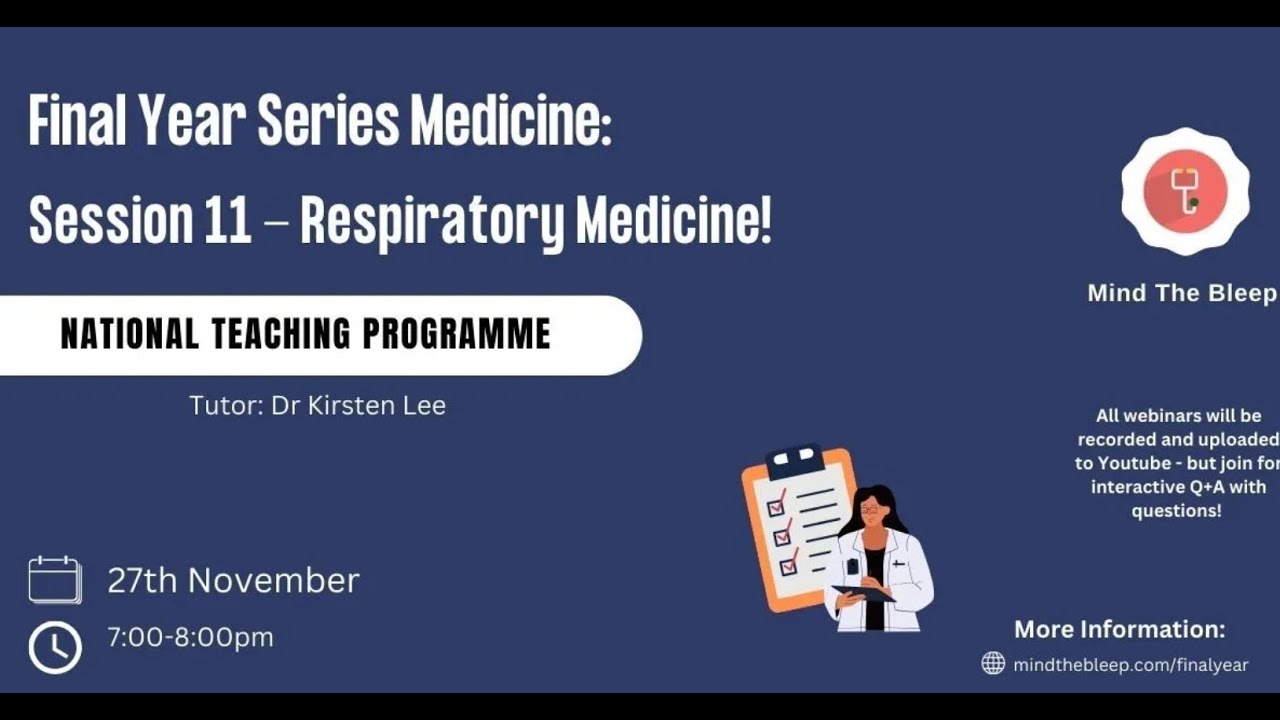 Final Year Series Medicine:

Session 11 – Respiratory Medicine!

NATIONAL TEACHING PROGRAMME

Tutor: Dr Kirsten Lee

27th November

7:00-8:00pm

Mind The Bleep

All webinars will be recorded and uploaded to Youtube - but join for interactive Q+A with questions!

More Information:

mindthebleep.com/finalyear